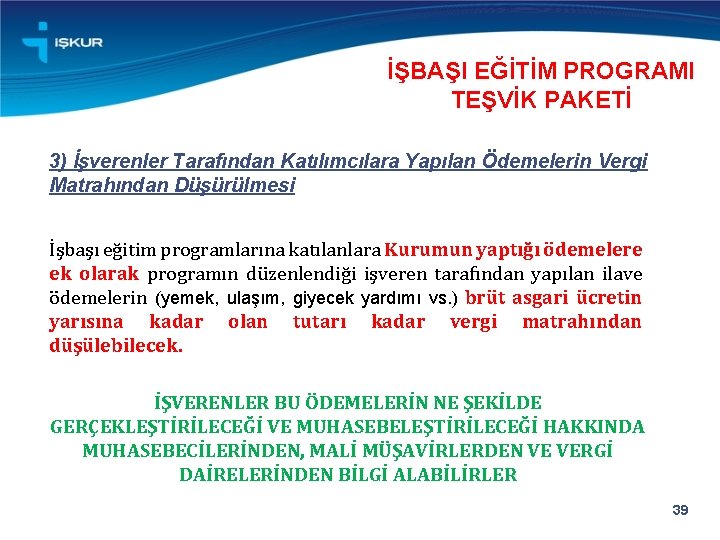 İŞKUR

İŞBAŞI EĞİTİM PROGRAMI TEŞVİK PAKETİ

3) İşverenler Tarafından Katılımcılara Yapılan Ödemelerin Vergi Matrahından Düşürülmesi

İşbaşı eğitim programlarına katılanlara Kurumun yaptığı ödemelere ek olarak programın düzenlendiği işveren tarafından yapılan ilave ödemelerin (yemek, ulaşım, giyecek yardımı vs.) brüt asgari ücretin yarısına kadar olan tutarı kadar vergi matrahından düşülebilecek.

İŞVERENLER BU ÖDEMELERİN NE ŞEKİLDE GERÇEKLEŞTİRİLECEĞİ VE MUHASEBELEŞTİRİLECEĞİ HAKKINDA MUHASEBECİLERİNDEN, MALİ MÜŞAVİRLERDEN VE VERGİ DAİRELERİNDEN BİLGİ ALABİLİRLER

39